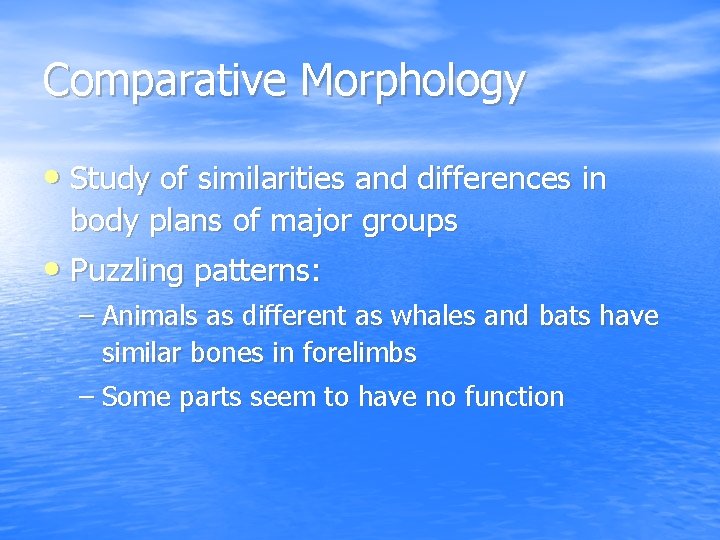 Comparative Morphology

• Study of similarities and differences in body plans of major groups

• Puzzling patterns:

– Animals as different as whales and bats have similar bones in forelimbs

– Some parts seem to have no function